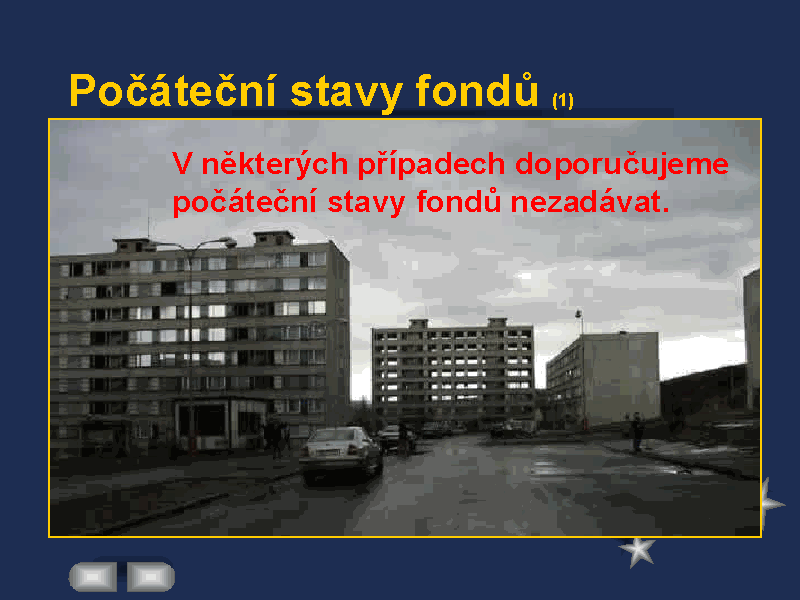 Počáteční stavy fondů (1)

V některých případech doporučujeme počáteční stavy fondů nezadávat.